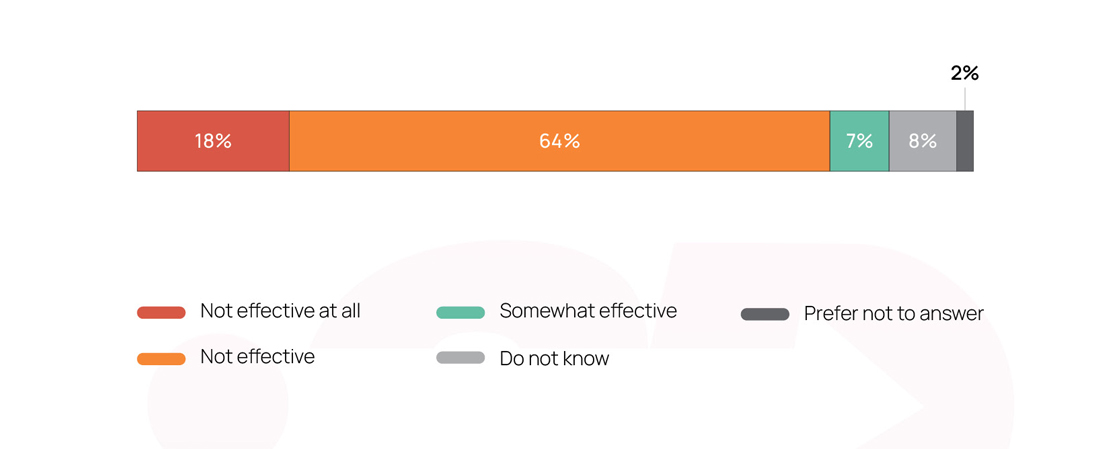 2%

18%

64%

7%

8%

Not effective at all

Not effective

Somewhat effective

Do not know

Prefer not to answer